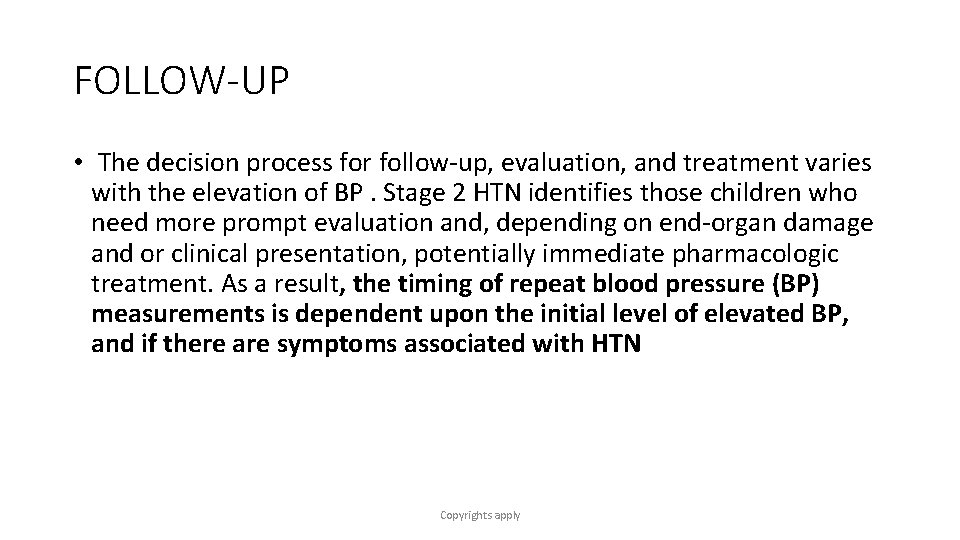 FOLLOW-UP

• The decision process for follow-up, evaluation, and treatment varies with the elevation of BP . Stage 2 HTN identifies those children who need more prompt evaluation and, depending on end-organ damage and or clinical presentation, potentially immediate pharmacologic treatment. As a result, the timing of repeat blood pressure (BP) measurements is dependent upon the initial level of elevated BP, and if there are symptoms associated with HTN

Copyrights apply